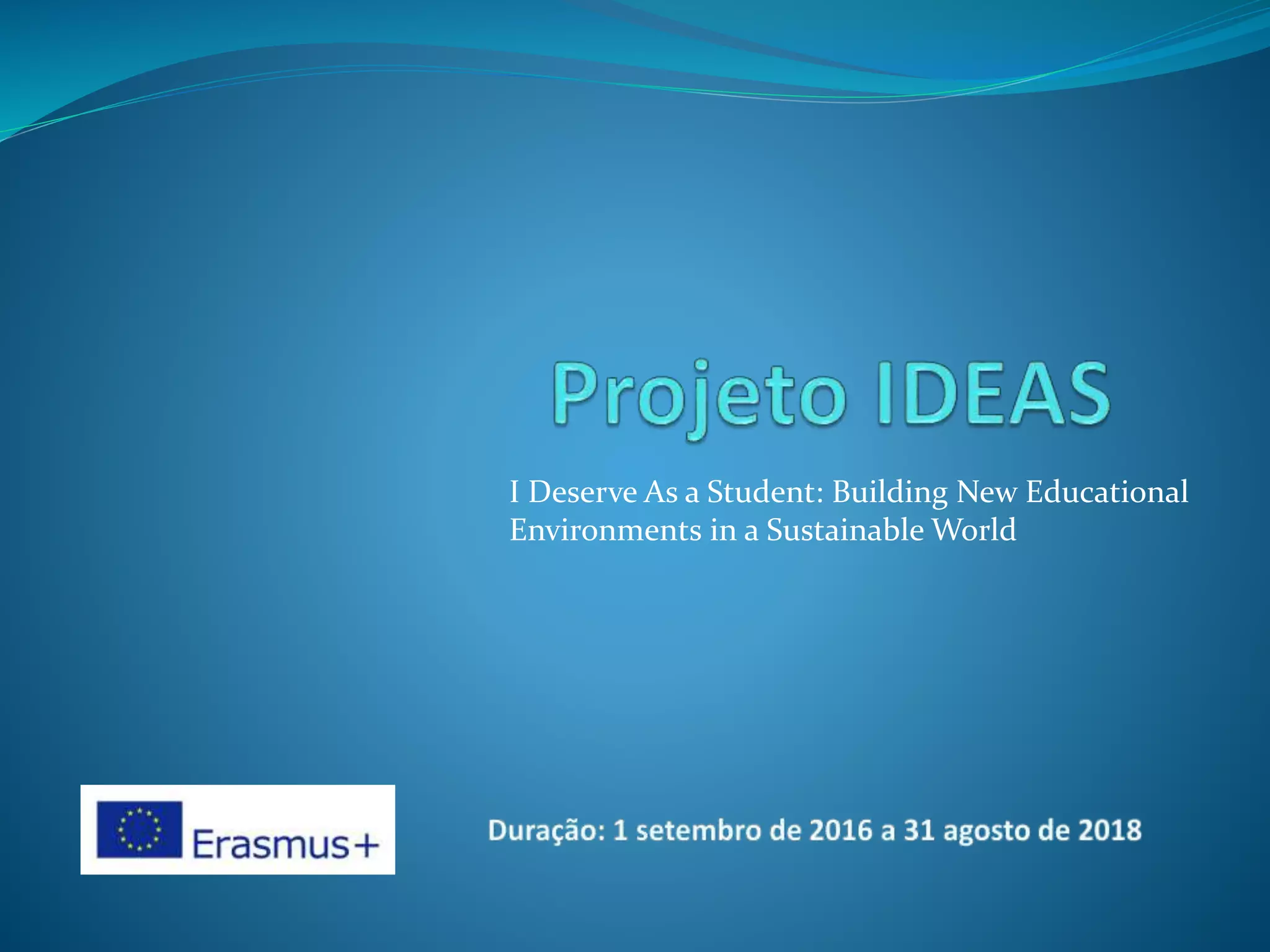 Projeto IDEAS

I Deserve As a Student: Building New Educational Environments in a Sustainable World

Erasmus+

Duração: 1 setembro de 2016 a 31 agosto de 2018